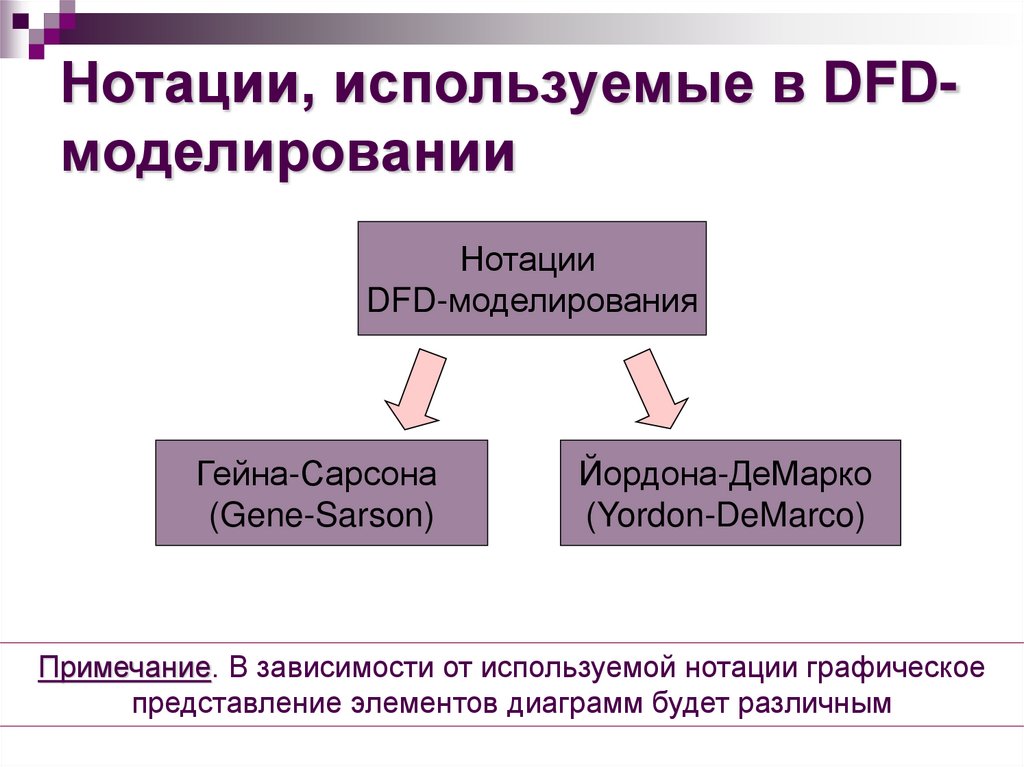 Нотации, используемые в DFD-моделировании

Нотации
DFD-моделирования

Гейна-Сарсона
(Gene-Sarson)

Йордона-ДеМарко
(Yordon-DeMarco)

Примечание. В зависимости от используемой нотации графическое представление элементов диаграмм будет различным